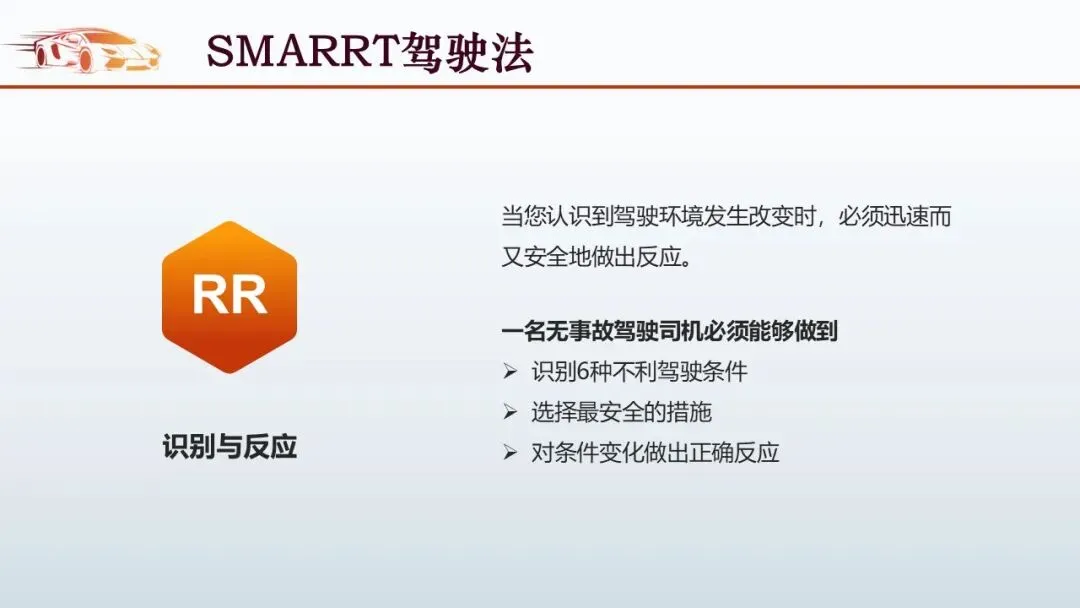 SMARRT驾驶法

RR

识别与反应

当您认识到驾驶环境发生改变时，必须迅速而又安全地做出反应。

一名无事故驾驶司机必须能够做到

➢ 识别6种不利驾驶条件
➢ 选择最安全的措施
➢ 对条件变化做出正确反应